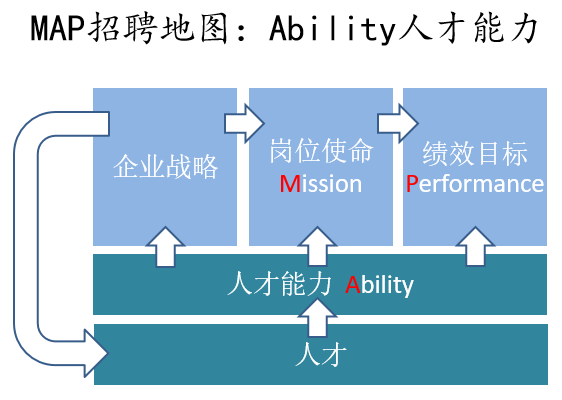 MAP招聘地图：Ability人才能力

企业战略

岗位使命
Mission

绩效目标
Performance

人才能力 Ability

人才